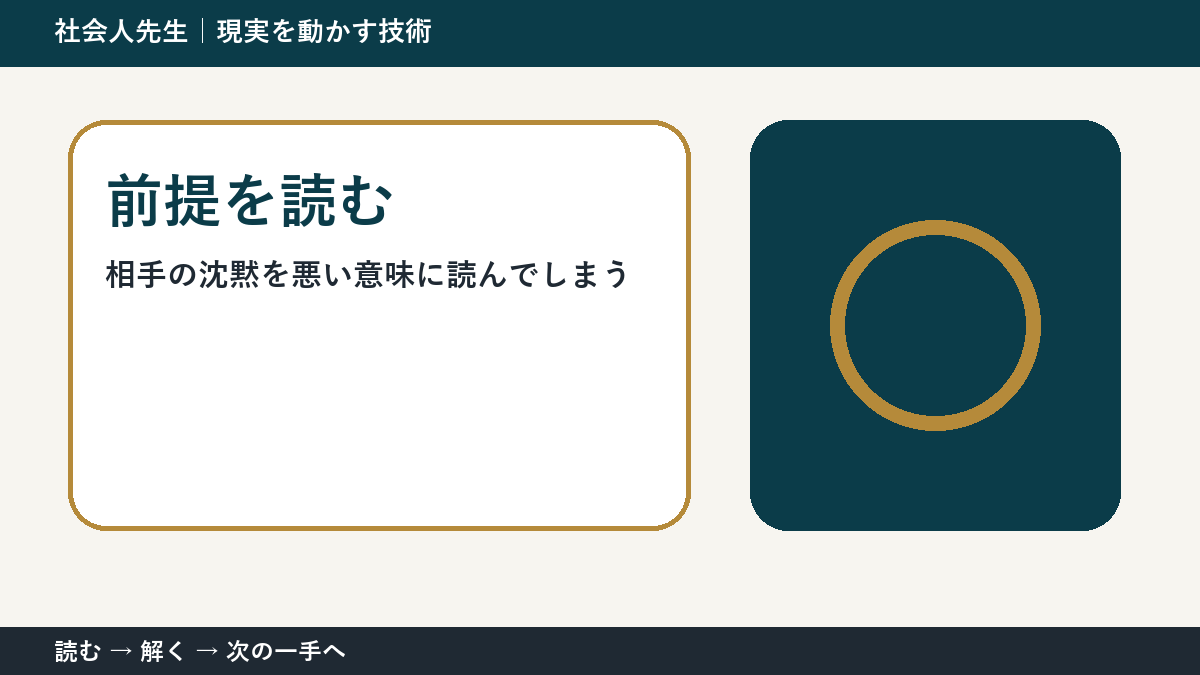 社会人先生｜現実を動かす技術

前提を読む

相手の沈黙を悪い意味に読んでしまう

読む → 解く → 次の一手へ